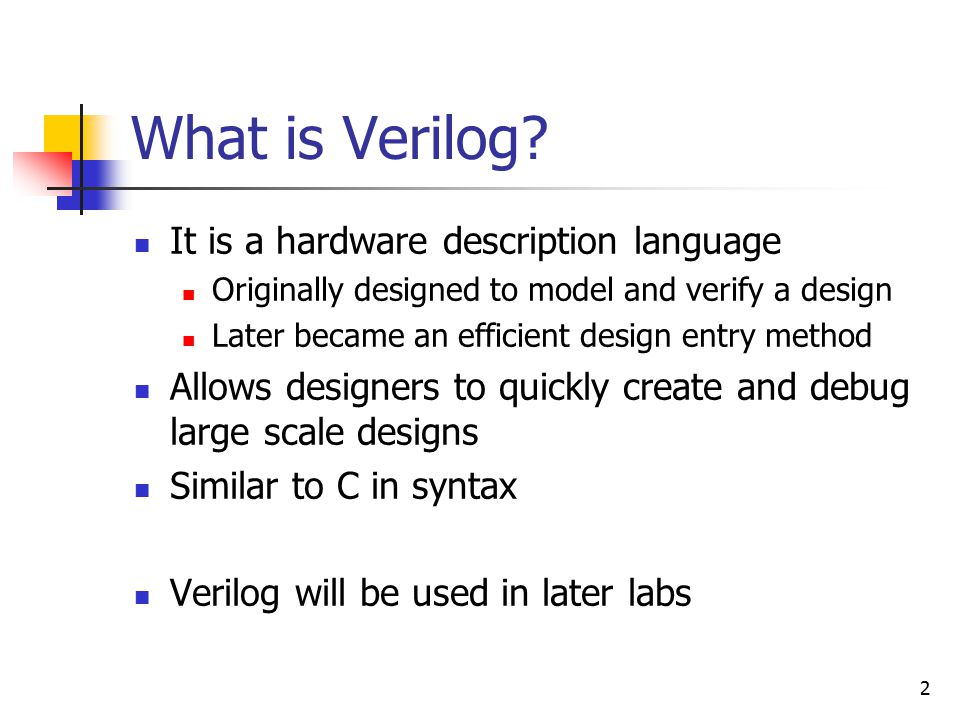 What is Verilog?

- It is a hardware description language
  - Originally designed to model and verify a design
  - Later became an efficient design entry method
- Allows designers to quickly create and debug large scale designs
- Similar to C in syntax

- Verilog will be used in later labs

2